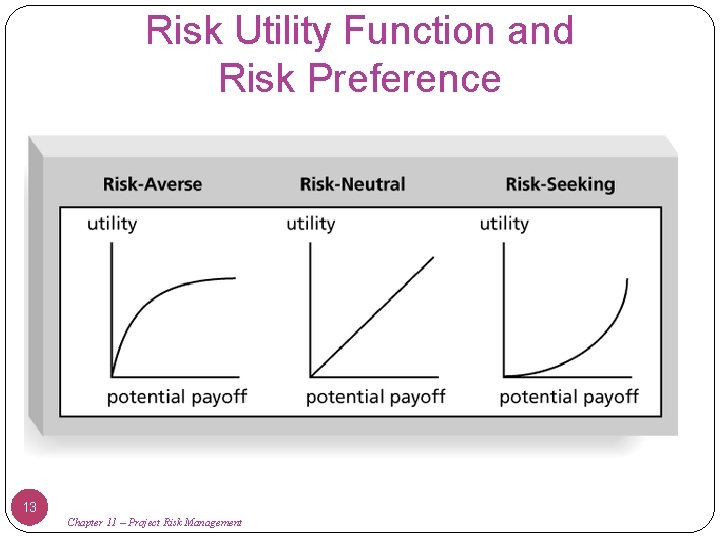 Risk Utility Function and Risk Preference

Risk-Averse

utility

potential payoff

Risk-Neutral

utility

potential payoff

Risk-Seeking

utility

potential payoff

13

Chapter 11 – Project Risk Management